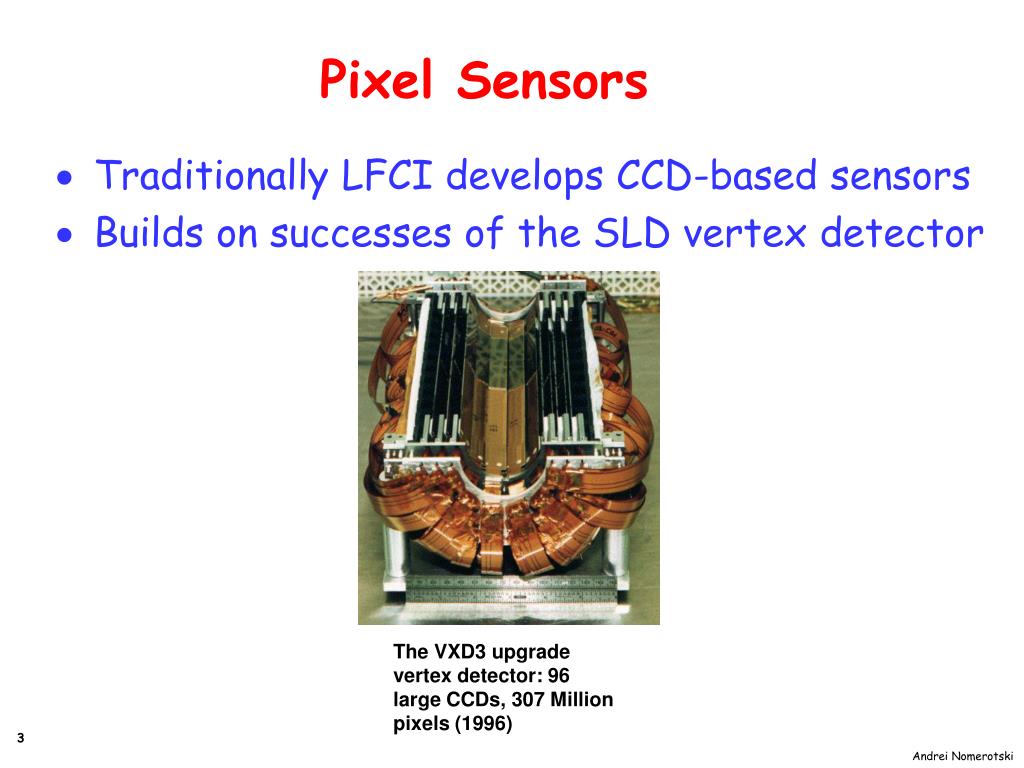 Pixel Sensors

• Traditionally LFCI develops CCD-based sensors
• Builds on successes of the SLD vertex detector

The VXD3 upgrade vertex detector: 96 large CCDs, 307 Million pixels (1996)

3

Andrei Nomerotski